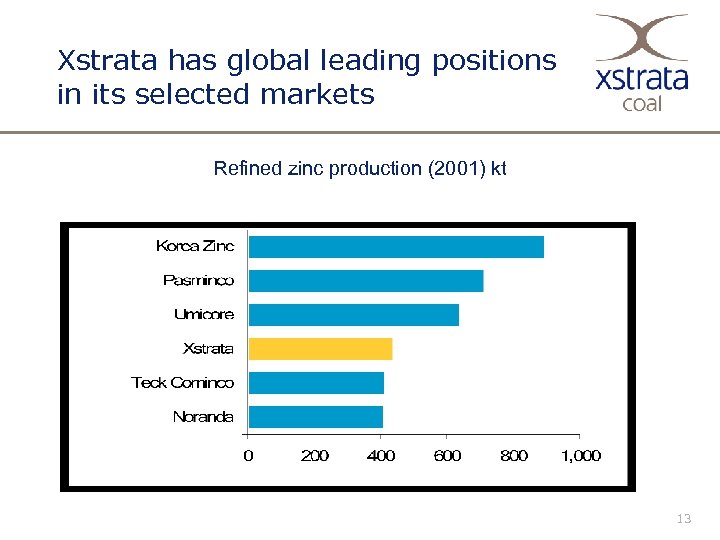 Xstrata has global leading positions in its selected markets

xstrata
coal

Refined zinc production (2001) kt

Korea Zinc
Pasminco
Umicore
Xstrata
Teck Cominco
Noranda

0
200
400
600
800
1,000

13